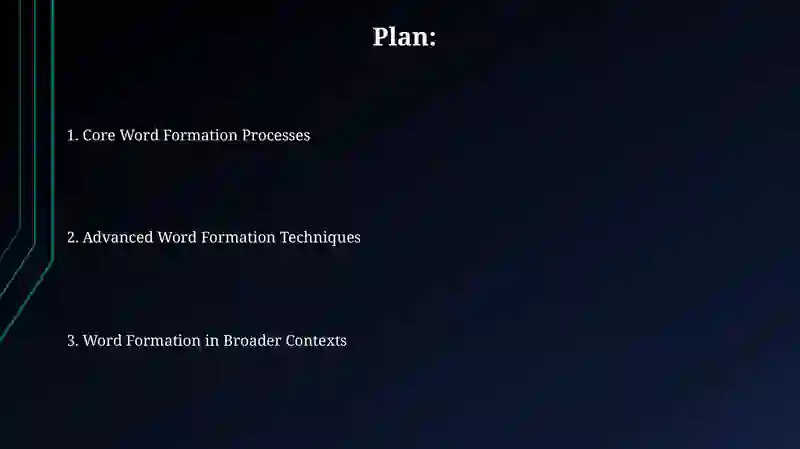 Plan:

1. Core Word Formation Processes

2. Advanced Word Formation Techniques

3. Word Formation in Broader Contexts